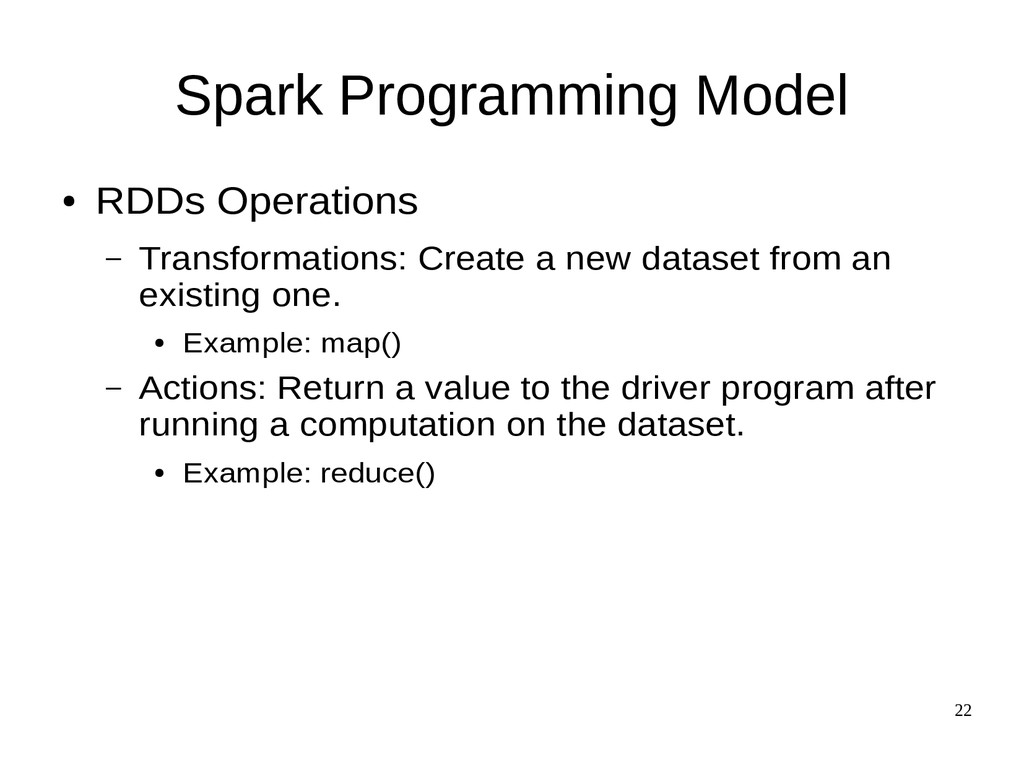 Spark Programming Model

● RDDs Operations

– Transformations: Create a new dataset from an existing one.

● Example: map()

– Actions: Return a value to the driver program after running a computation on the dataset.

● Example: reduce()

22